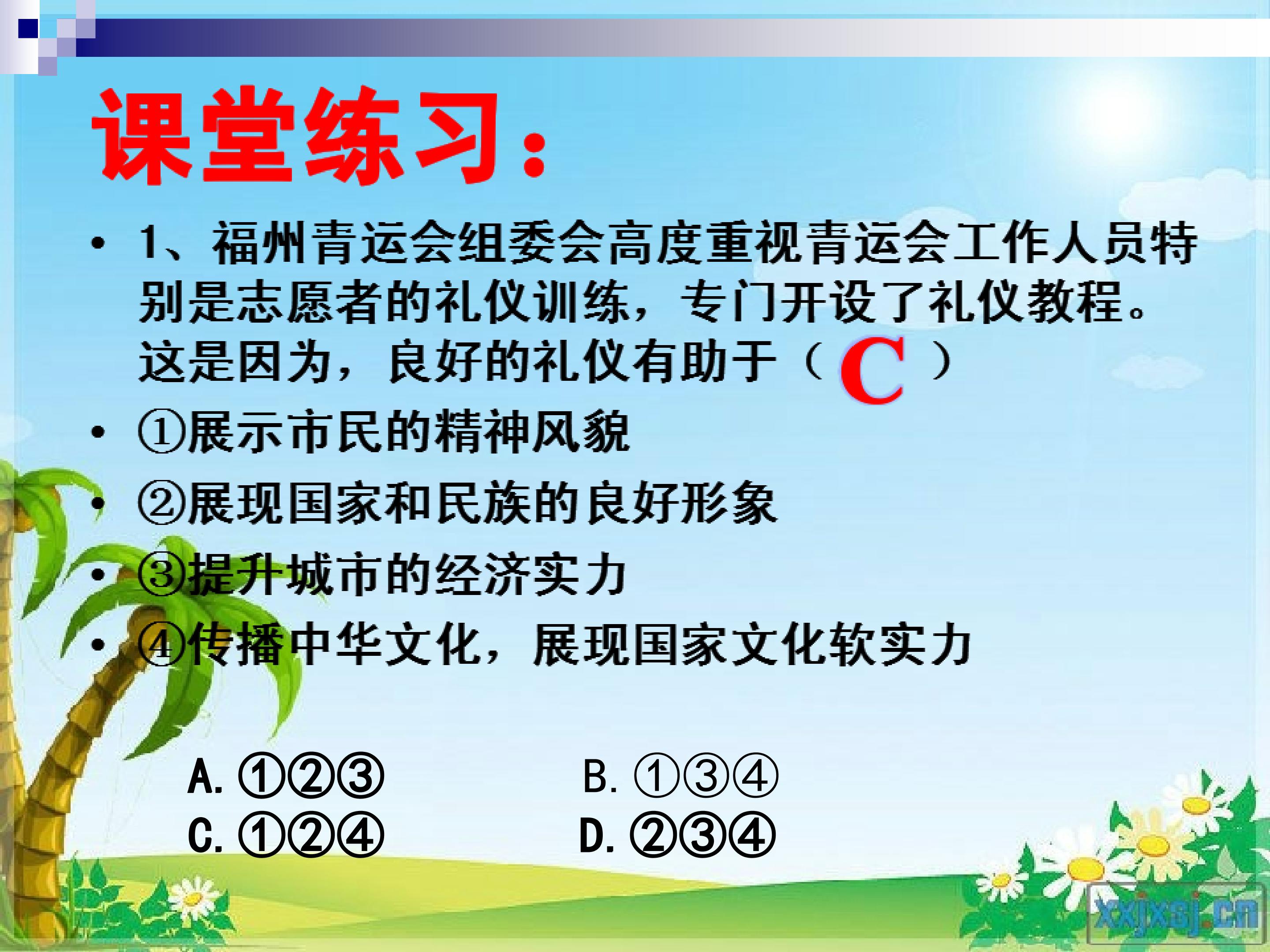 课堂练习：

• 1、福州青运会组委会高度重视青运会工作人员特别是志愿者的礼仪训练，专门开设了礼仪教程。这是因为，良好的礼仪有助于（C）
• ①展示市民的精神风貌
• ②展现国家和民族的良好形象
• ③提升城市的经济实力
• ④传播中华文化，展现国家文化软实力

A.①②③ B.①③④
C.①②④ D.②③④

xxjxsj.cn